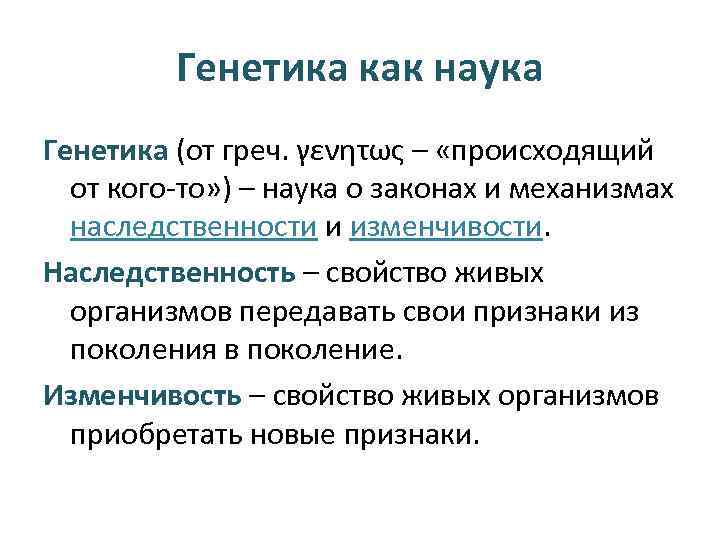 Генетика как наука

Генетика (от греч. γενητως – «происходящий от кого-то») – наука о законах и механизмах наследственности и изменчивости.

Наследственность – свойство живых организмов передавать свои признаки из поколения в поколение.

Изменчивость – свойство живых организмов приобретать новые признаки.